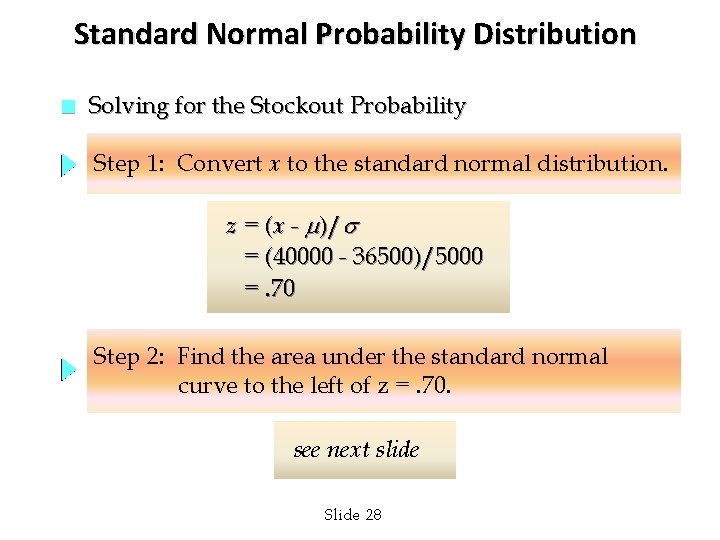 Standard Normal Probability Distribution

Solving for the Stockout Probability

Step 1: Convert $x$ to the standard normal distribution.

$z = (x - \mu)/\sigma$
$= (40000 - 36500)/5000$
$= .70$

Step 2: Find the area under the standard normal curve to the left of z = .70.

see next slide

Slide 28